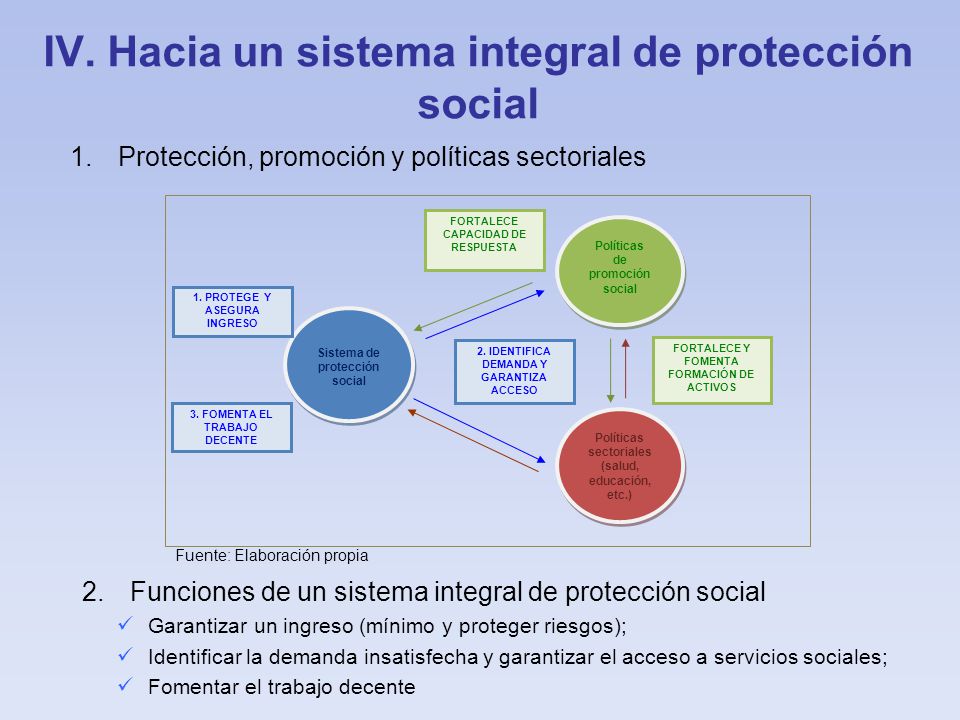 IV. Hacia un sistema integral de protección social

1. Protección, promoción y políticas sectoriales

FORTALECE CAPACIDAD DE RESPUESTA

Políticas de promoción social

1. PROTEGE Y ASEGURA INGRESO

Sistema de protección social

2. IDENTIFICA DEMANDA Y GARANTIZA ACCESO

FORTALECE Y FOMENTA FORMACIÓN DE ACTIVOS

3. FOMENTA EL TRABAJO DECENTE

Políticas sectoriales (salud, educación, etc.)

Fuente: Elaboración propia

2. Funciones de un sistema integral de protección social

✓ Garantizar un ingreso (mínimo y proteger riesgos);

✓ Identificar la demanda insatisfecha y garantizar el acceso a servicios sociales;

✓ Fomentar el trabajo decente